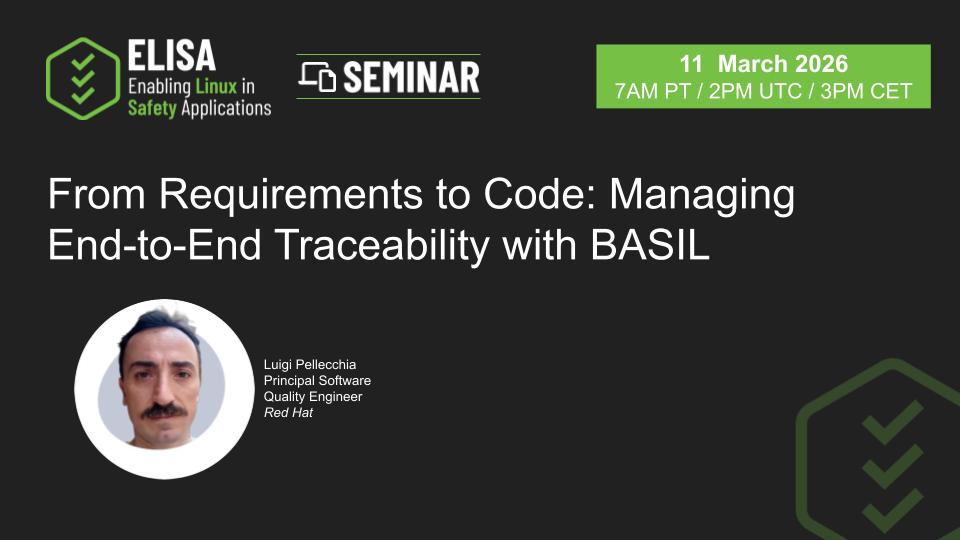 ELISA
Enabling Linux in Safety Applications

SEMINAR

11 March 2026
7AM PT / 2PM UTC / 3PM CET

From Requirements to Code: Managing End-to-End Traceability with BASIL

Luigi Pellecchia
Principal Software Quality Engineer
Red Hat